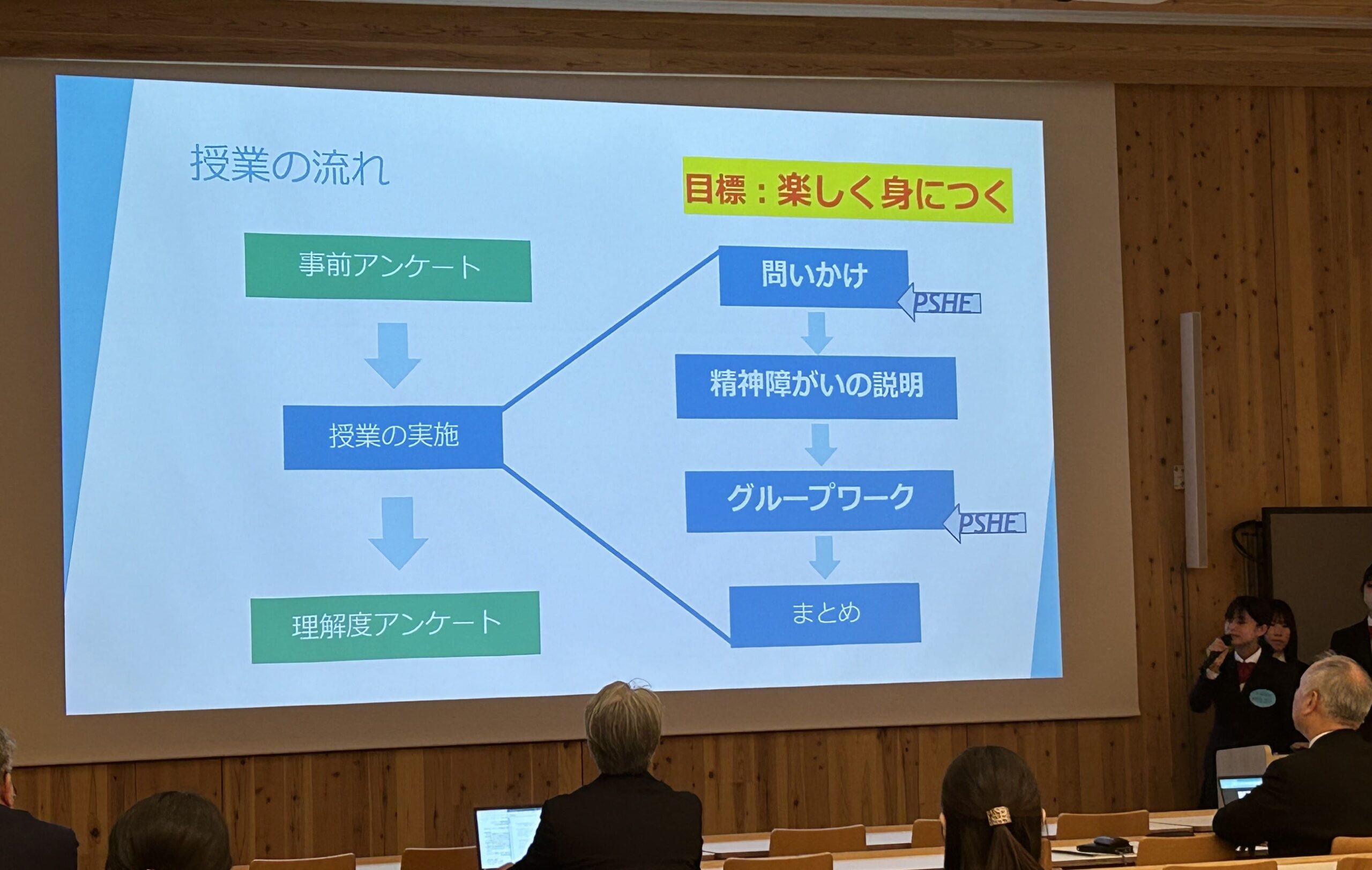 授業の流れ

目標：楽しく身につく

事前アンケート

授業の実施

理解度アンケート

問いかけ

PSHE

精神障がいの説明

グループワーク

PSHE

まとめ